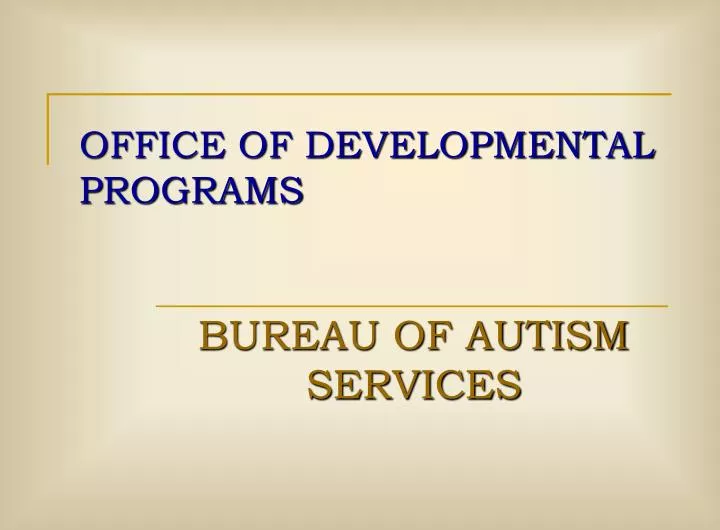 OFFICE OF DEVELOPMENTAL PROGRAMS

BUREAU OF AUTISM SERVICES